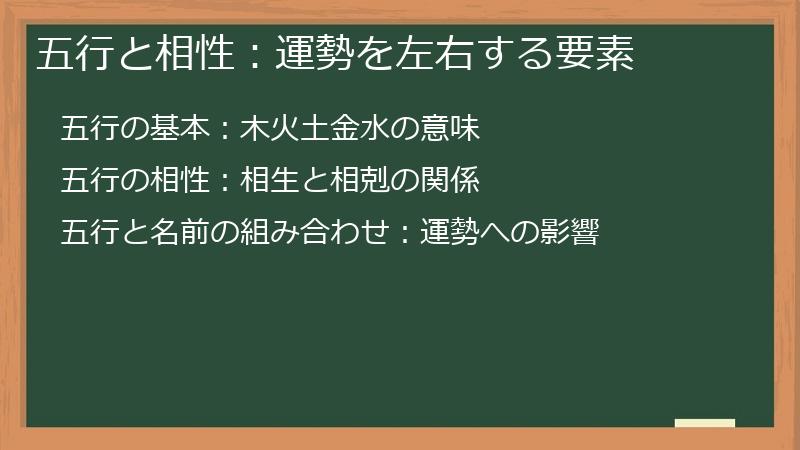 五行と相性：運勢を左右する要素

五行の基本：木火土金水の意味

五行の相性：相生と相剋の関係

五行と名前の組み合わせ：運勢への影響